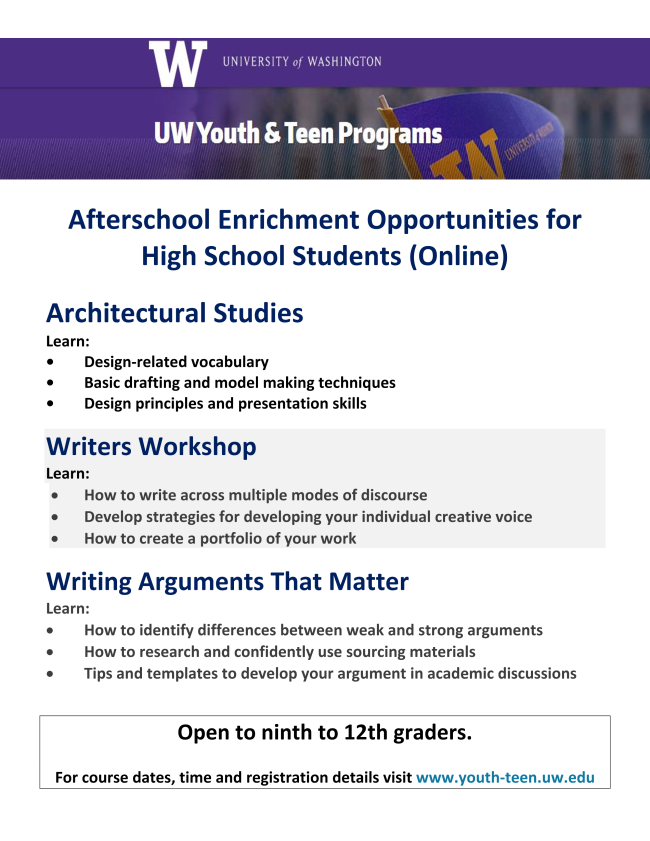 W UNIVERSITY of WASHINGTON

UW Youth & Teen Programs

Afterschool Enrichment Opportunities for High School Students (Online)

Architectural Studies

Learn:
• Design-related vocabulary
• Basic drafting and model making techniques
• Design principles and presentation skills

Writers Workshop

Learn:
• How to write across multiple modes of discourse
• Develop strategies for developing your individual creative voice
• How to create a portfolio of your work

Writing Arguments That Matter

Learn:
• How to identify differences between weak and strong arguments
• How to research and confidently use sourcing materials
• Tips and templates to develop your argument in academic discussions

Open to ninth to 12th graders.

For course dates, time and registration details visit www.youth-teen.uw.edu